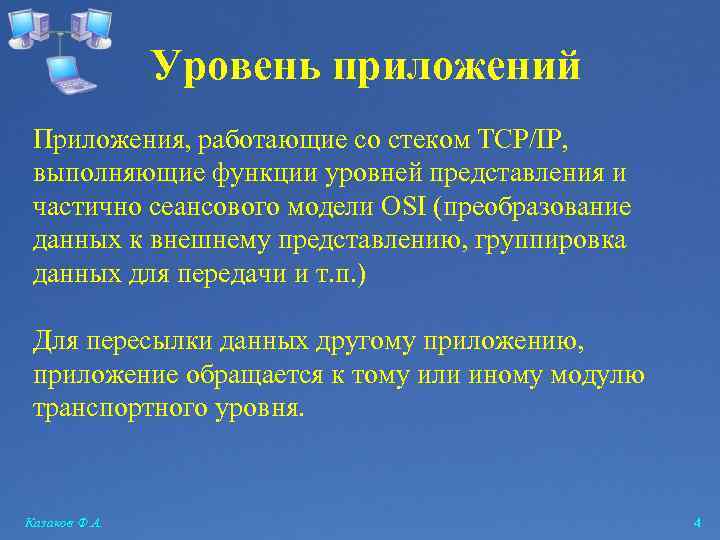 Уровень приложений

Приложения, работающие со стеком TCP/IP, выполняющие функции уровней представления и частично сеансового модели OSI (преобразование данных к внешнему представлению, группировка данных для передачи и т.п.)

Для пересылки данных другому приложению, приложение обращается к тому или иному модулю транспортного уровня.

Казаков Ф.А.

4